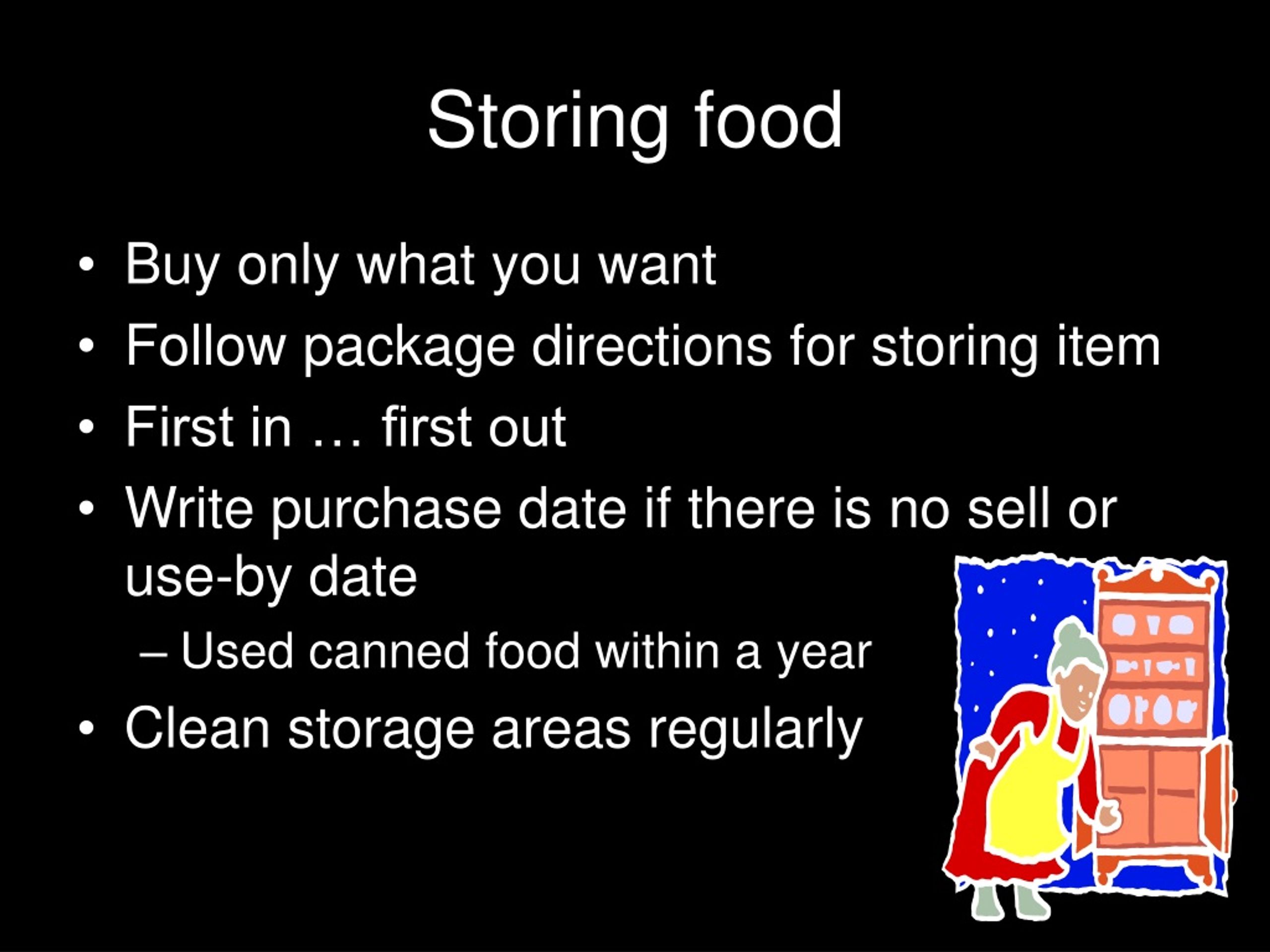 Storing food

• Buy only what you want
• Follow package directions for storing item
• First in … first out
• Write purchase date if there is no sell or use-by date
– Used canned food within a year
• Clean storage areas regularly